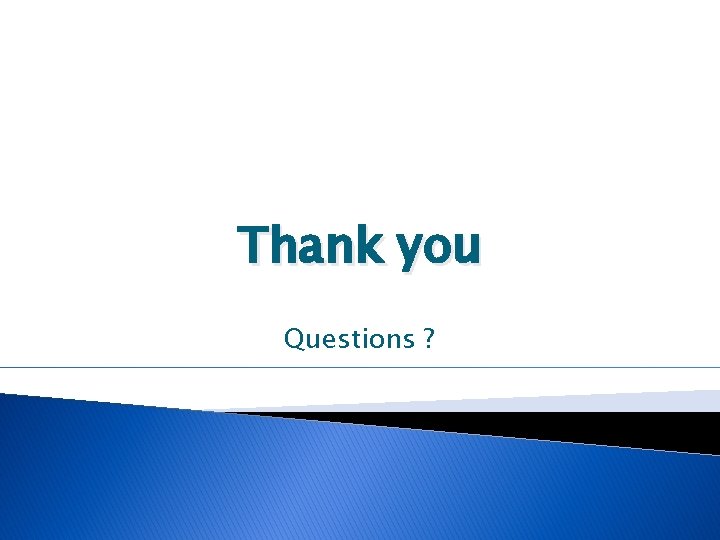 Thank you

Questions ?